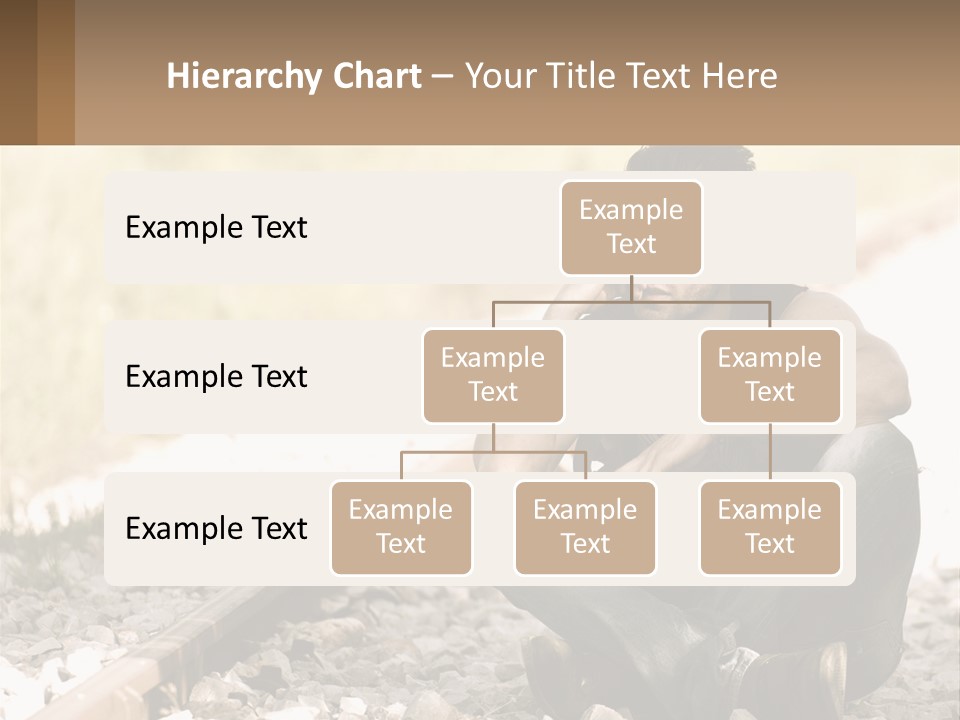 Hierarchy Chart – Your Title Text Here

Example Text

Example Text

Example Text

Example Text

Example Text

Example Text

Example Text

Example Text

Example Text